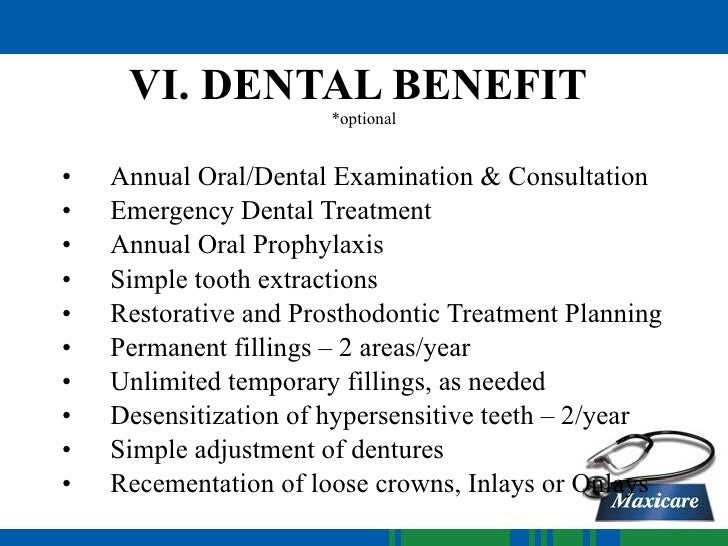 VI. DENTAL BENEFIT
*optional

• Annual Oral/Dental Examination & Consultation
• Emergency Dental Treatment
• Annual Oral Prophylaxis
• Simple tooth extractions
• Restorative and Prosthodontic Treatment Planning
• Permanent fillings – 2 areas/year
• Unlimited temporary fillings, as needed
• Desensitization of hypersensitive teeth – 2/year
• Simple adjustment of dentures
• Recementation of loose crowns, Inlays or Onlays

Maxicare